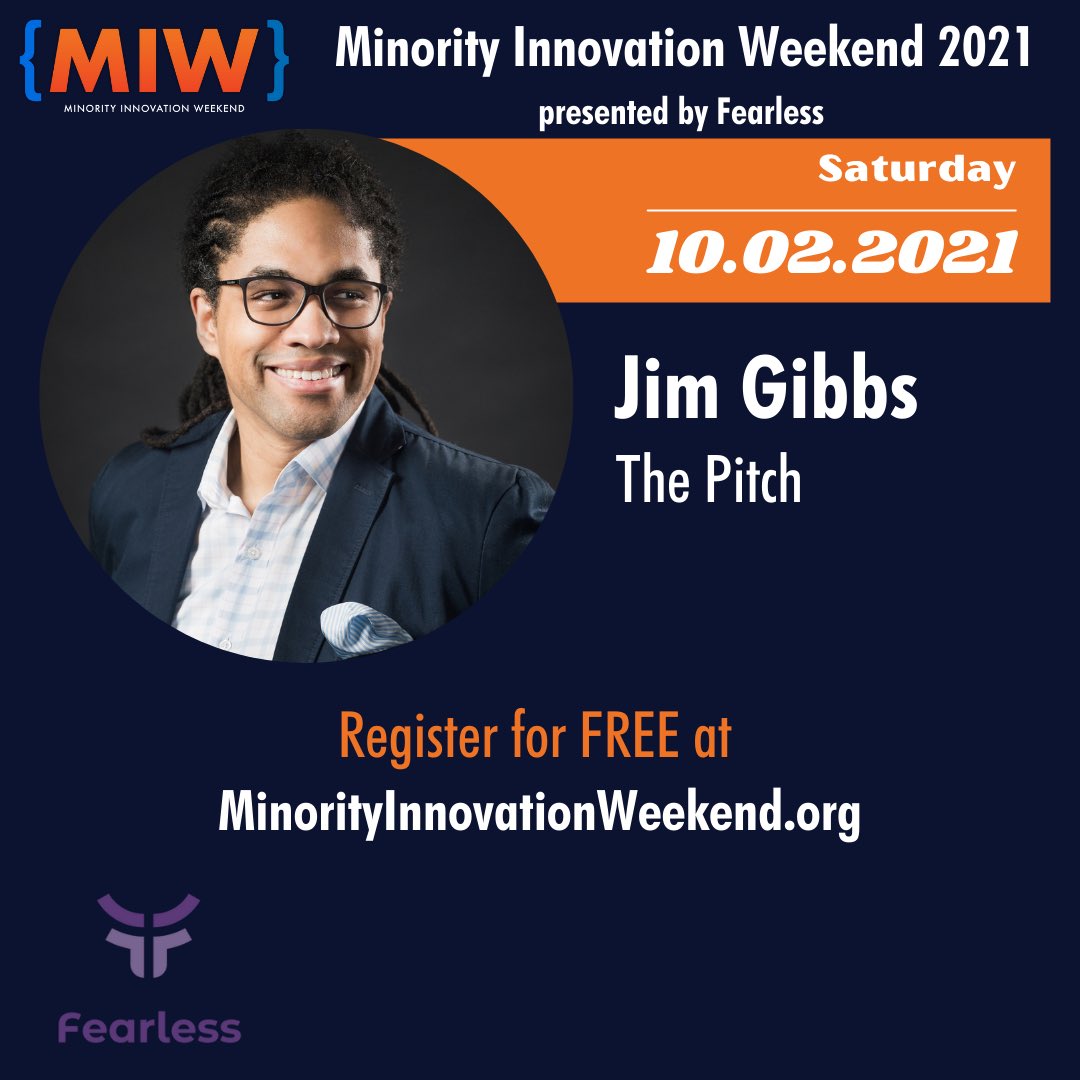 {MIW}
MINORITY INNOVATION WEEKEND

Minority Innovation Weekend 2021
presented by Fearless

Saturday
10.02.2021

Jim Gibbs
The Pitch

Register for FREE at
MinorityInnovationWeekend.org

Fearless